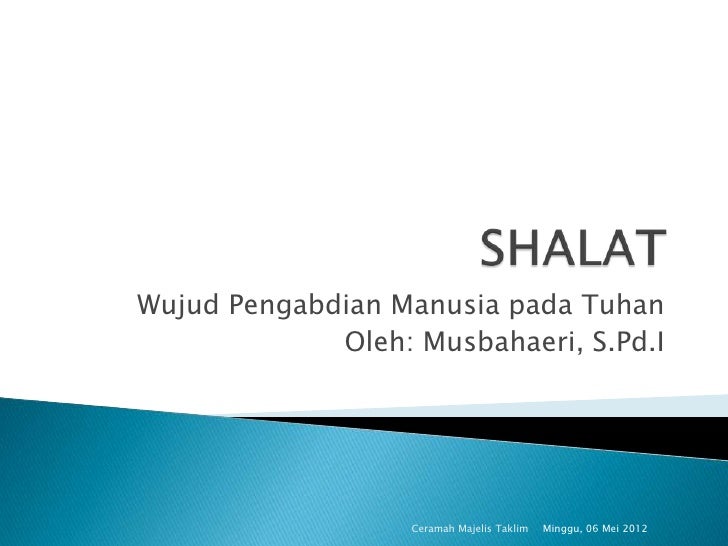 SHALAT

Wujud Pengabdian Manusia pada Tuhan
Oleh: Musbahaeri, S.Pd.I

Ceramah Majelis Taklim Minggu, 06 Mei 2012